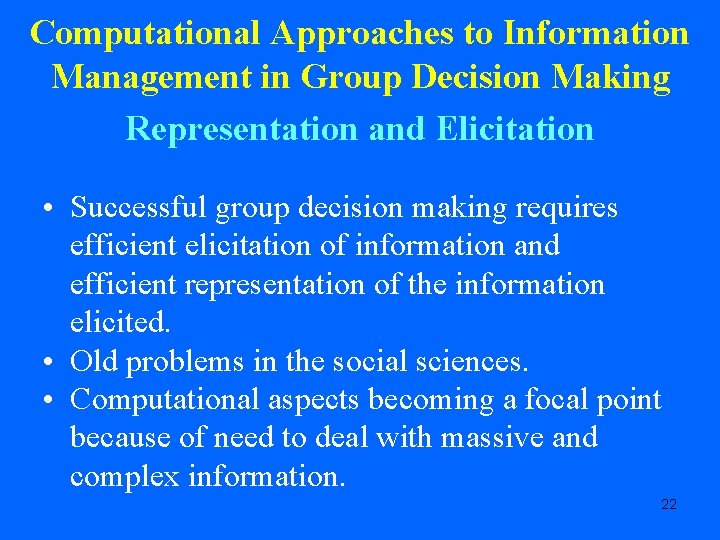 Computational Approaches to Information Management in Group Decision Making

Representation and Elicitation

• Successful group decision making requires efficient elicitation of information and efficient representation of the information elicited.
• Old problems in the social sciences.
• Computational aspects becoming a focal point because of need to deal with massive and complex information.

22